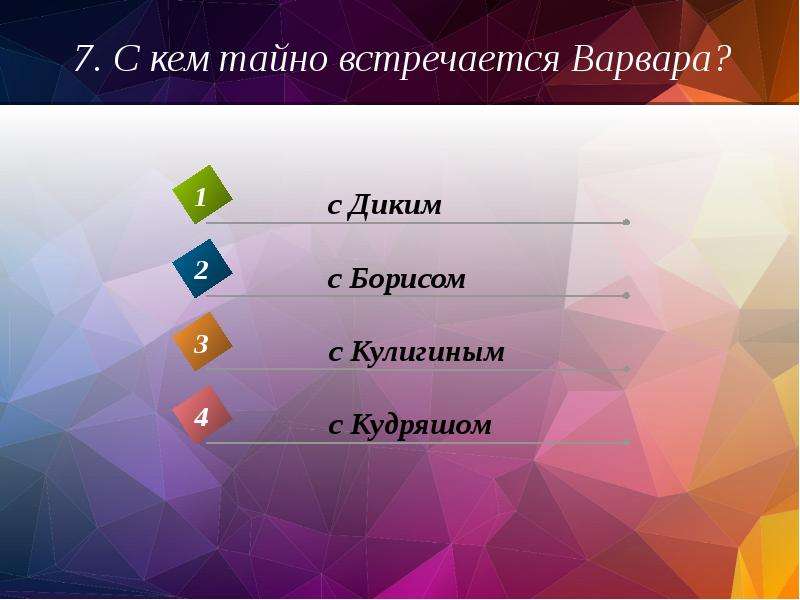 7. С кем тайно встречается Варвара?

1
с Диким

2
с Борисом

3
с Кулигиным

4
с Кудряшом